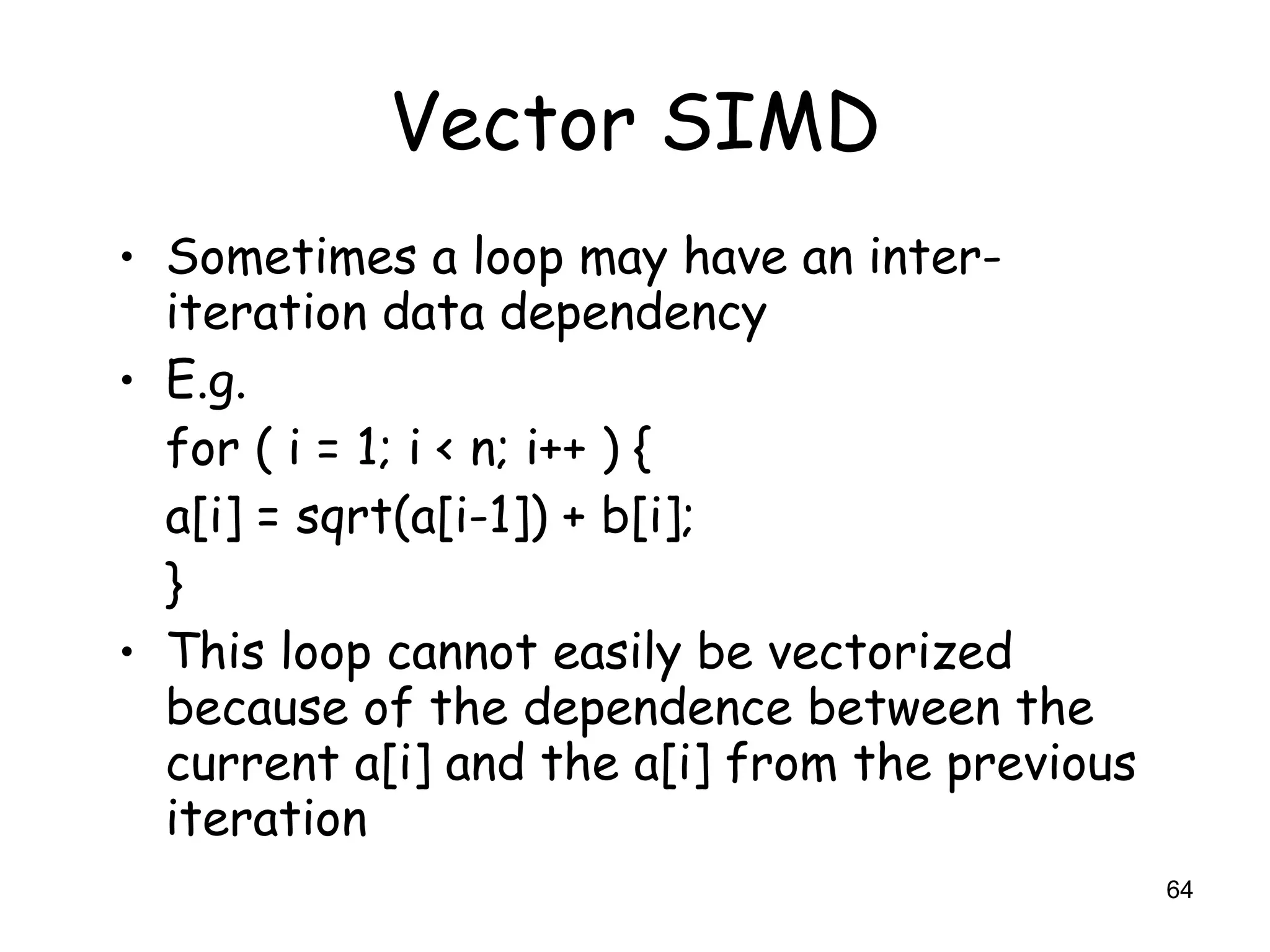 Vector SIMD

• Sometimes a loop may have an inter-iteration data dependency
• E.g.
for ( i = 1; i < n; i++ ) {
a[i] = sqrt(a[i-1]) + b[i];
}
• This loop cannot easily be vectorized because of the dependence between the current a[i] and the a[i] from the previous iteration

64